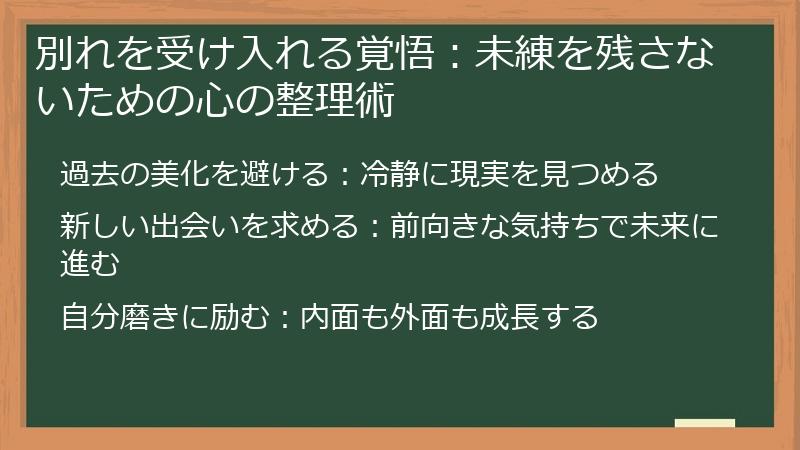 別れを受け入れる覚悟：未練を残さないための心の整理術

過去の美化を避ける：冷静に現実を見つめる

新しい出会いを求める：前向きな気持ちで未来に進む

自分磨きに励む：内面も外面も成長する